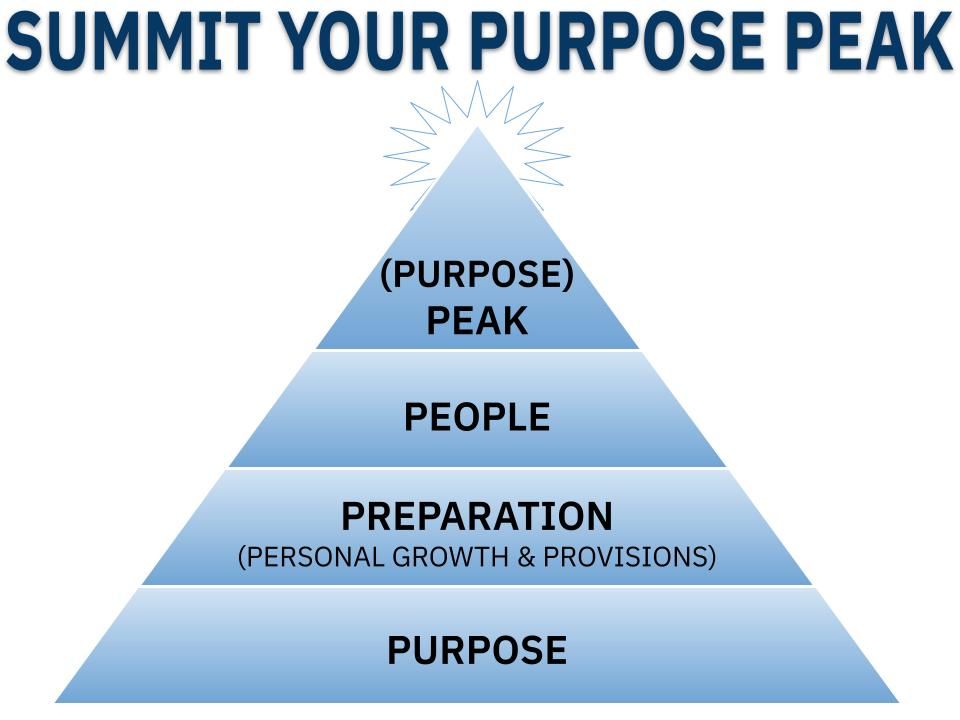 SUMMIT YOUR PURPOSE PEAK

(PURPOSE) PEAK

PEOPLE

PREPARATION
(PERSONAL GROWTH & PROVISIONS)

PURPOSE